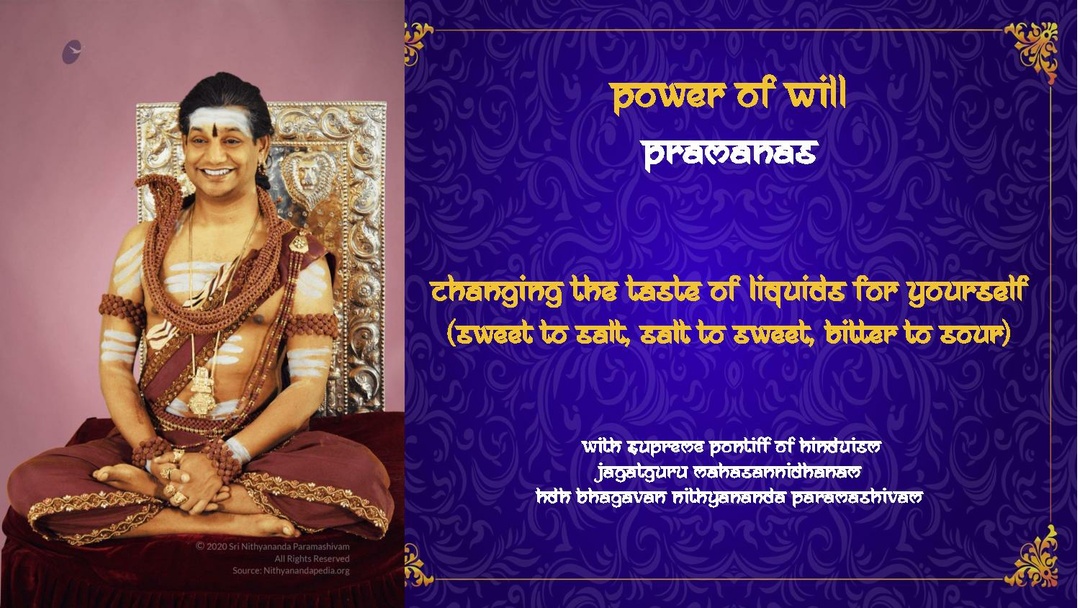 © 2020 Sri Nithyananda Paramashivam
All Rights Reserved
Source: Nithyanandapedia.org

power of will

pramanas

changing the taste of liquids for yourself
(sweet to salt, salt to sweet, bitter to sour)

with supreme pontiff of hinduism
jagatguru mahasannidhanam
hdh bhagavan nithyananda paramashivam